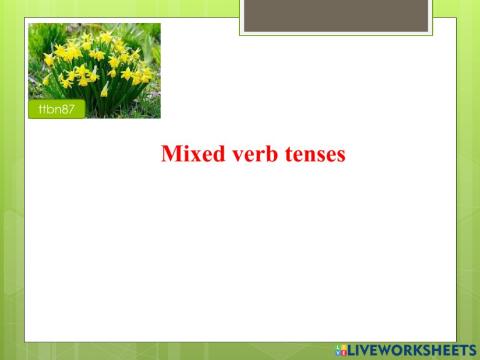 ttbn87

Mixed verb tenses

LIVEWORKSHEETS